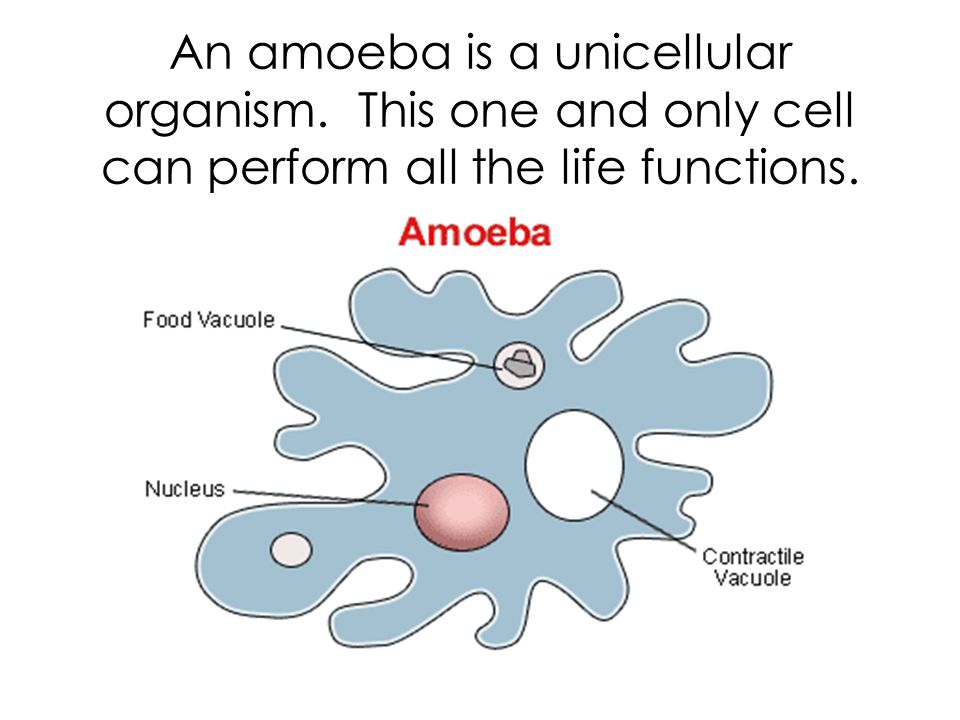 An amoeba is a unicellular organism. This one and only cell can perform all the life functions.

Amoeba

Food Vacuole

Nucleus

Contractile Vacuole